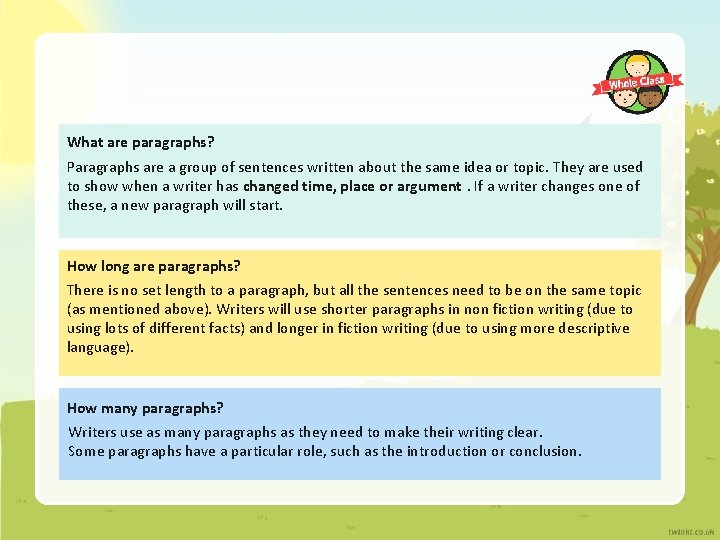 Whole Class

What are paragraphs?

Paragraphs are a group of sentences written about the same idea or topic. They are used to show when a writer has changed time, place or argument . If a writer changes one of these, a new paragraph will start.

How long are paragraphs?

There is no set length to a paragraph, but all the sentences need to be on the same topic (as mentioned above). Writers will use shorter paragraphs in non fiction writing (due to using lots of different facts) and longer in fiction writing (due to using more descriptive language).

How many paragraphs?

Writers use as many paragraphs as they need to make their writing clear.
Some paragraphs have a particular role, such as the introduction or conclusion.

twinkl.co.uk